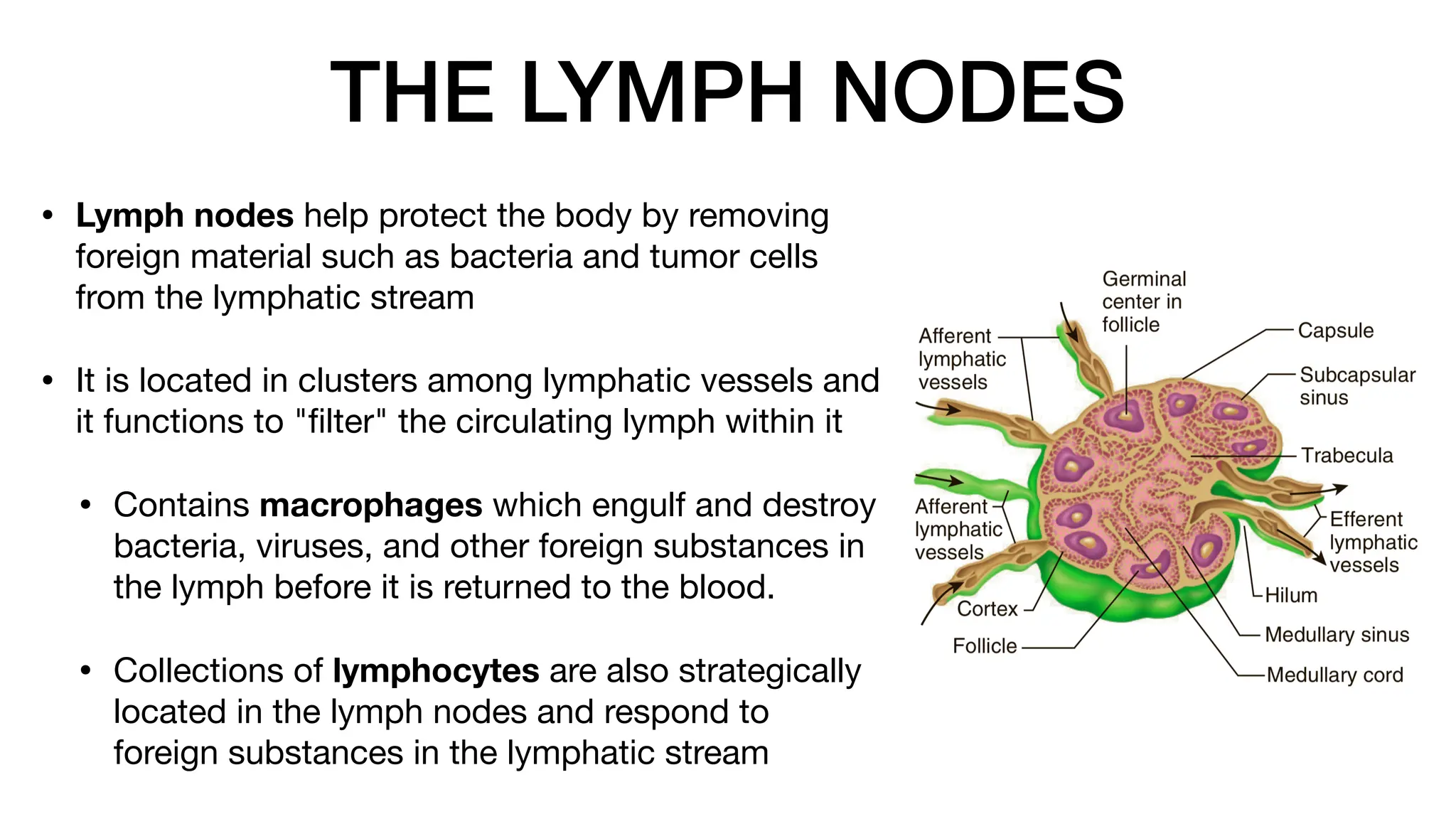 THE LYMPH NODES

• Lymph nodes help protect the body by removing foreign material such as bacteria and tumor cells from the lymphatic stream

• It is located in clusters among lymphatic vessels and it functions to "filter" the circulating lymph within it

• Contains macrophages which engulf and destroy bacteria, viruses, and other foreign substances in the lymph before it is returned to the blood.

• Collections of lymphocytes are also strategically located in the lymph nodes and respond to foreign substances in the lymphatic stream

Germinal center in follicle
Afferent lymphatic vessels
Capsule
Subcapsular sinus
Trabecula
Afferent lymphatic vessels
Efferent lymphatic vessels
Hilum
Cortex
Follicle
Medullary sinus
Medullary cord